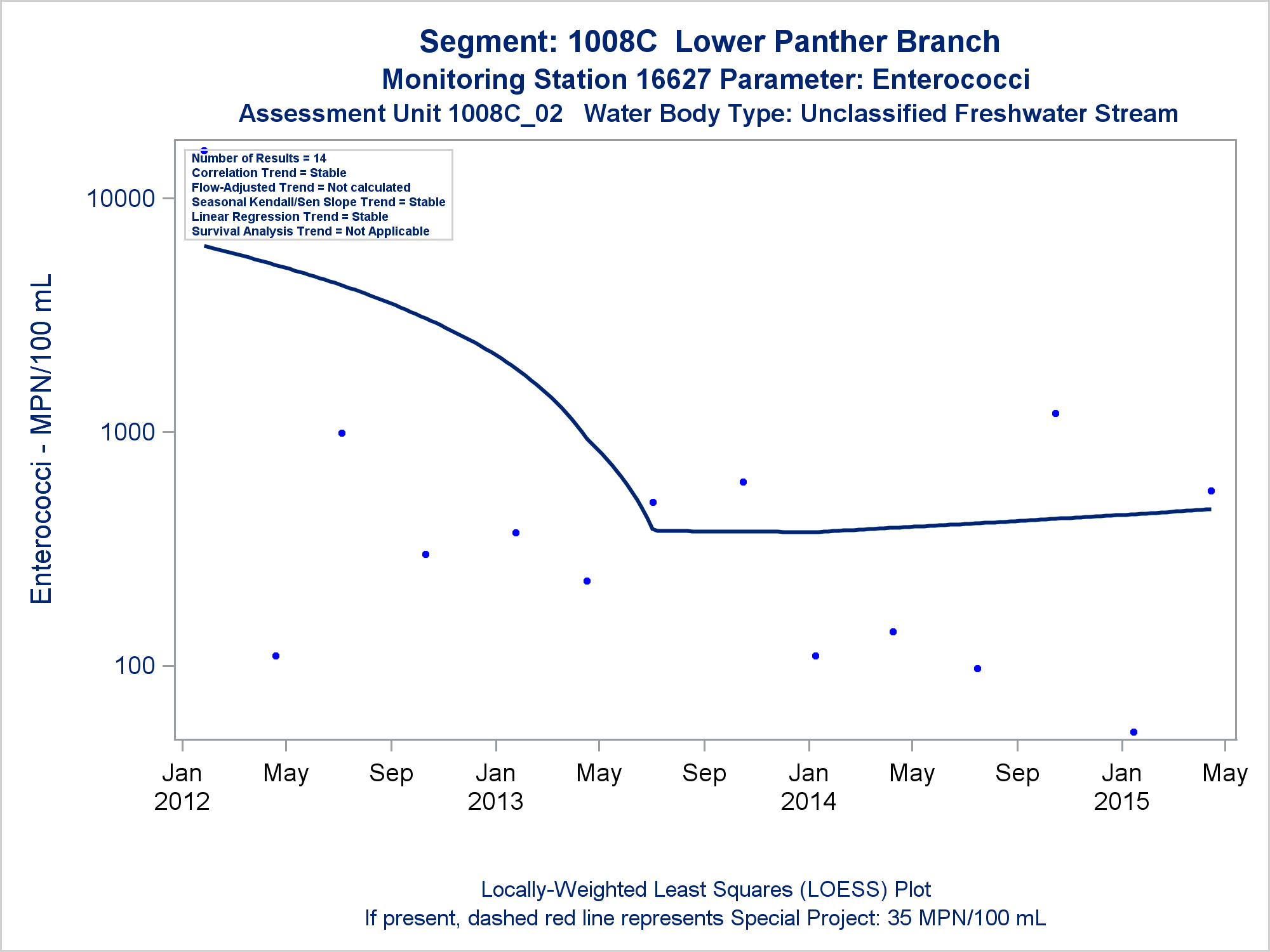 Segment: 1008C Lower Panther Branch
Monitoring Station 16627 Parameter: Enterococci
Assessment Unit 1008C_02 Water Body Type: Unclassified Freshwater Stream

Number of Results = 14
Correlation Trend = Stable
Flow-Adjusted Trend = Not calculated
Seasonal Kendall/Sen Slope Trend = Stable
Linear Regression Trend = Stable
Survival Analysis Trend = Not Applicable

Enterococci - MPN/100 mL

10000
1000
100

Jan 2012
May
Sep
Jan 2013
May
Sep
Jan 2014
May
Sep
Jan 2015
May

Locally-Weighted Least Squares (LOESS) Plot
If present, dashed red line represents Special Project: 35 MPN/100 mL